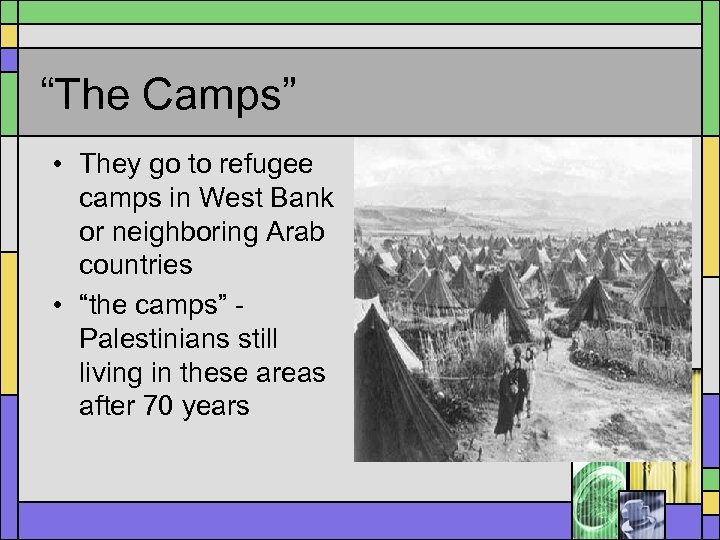 “The Camps”

• They go to refugee camps in West Bank or neighboring Arab countries

• “the camps” - Palestinians still living in these areas after 70 years